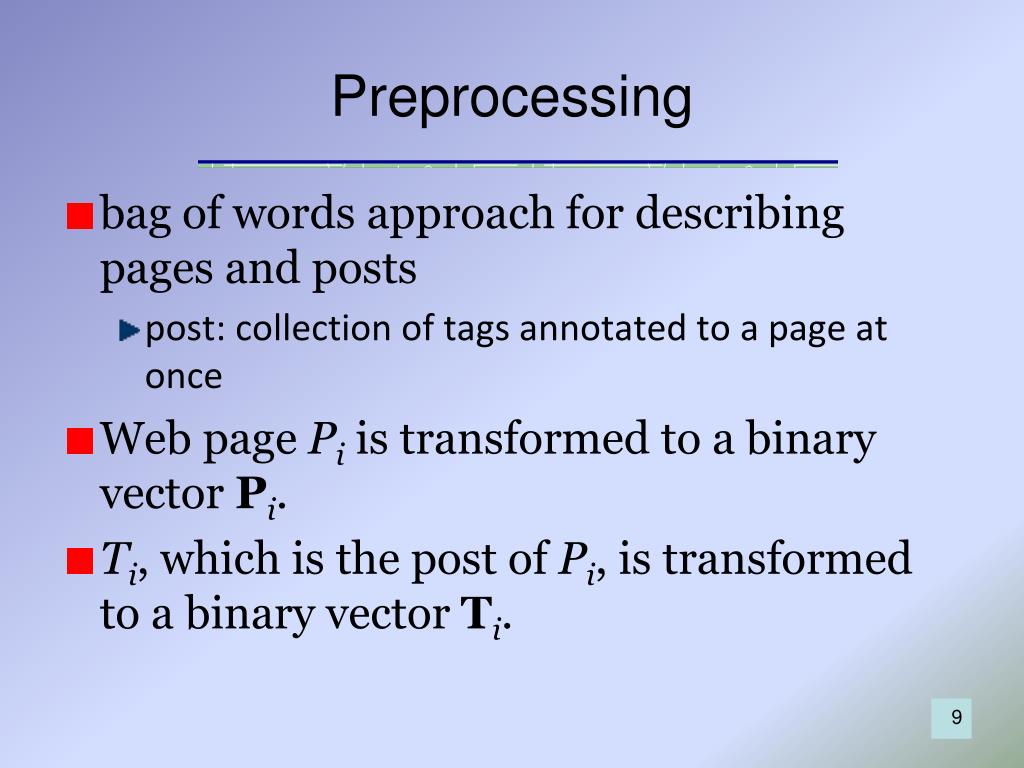 Preprocessing

bag of words approach for describing pages and posts

post: collection of tags annotated to a page at once

Web page $P_i$ is transformed to a binary vector $\mathbf{P}_i$.

$T_i$, which is the post of $P_i$, is transformed to a binary vector $\mathbf{T}_i$.

9